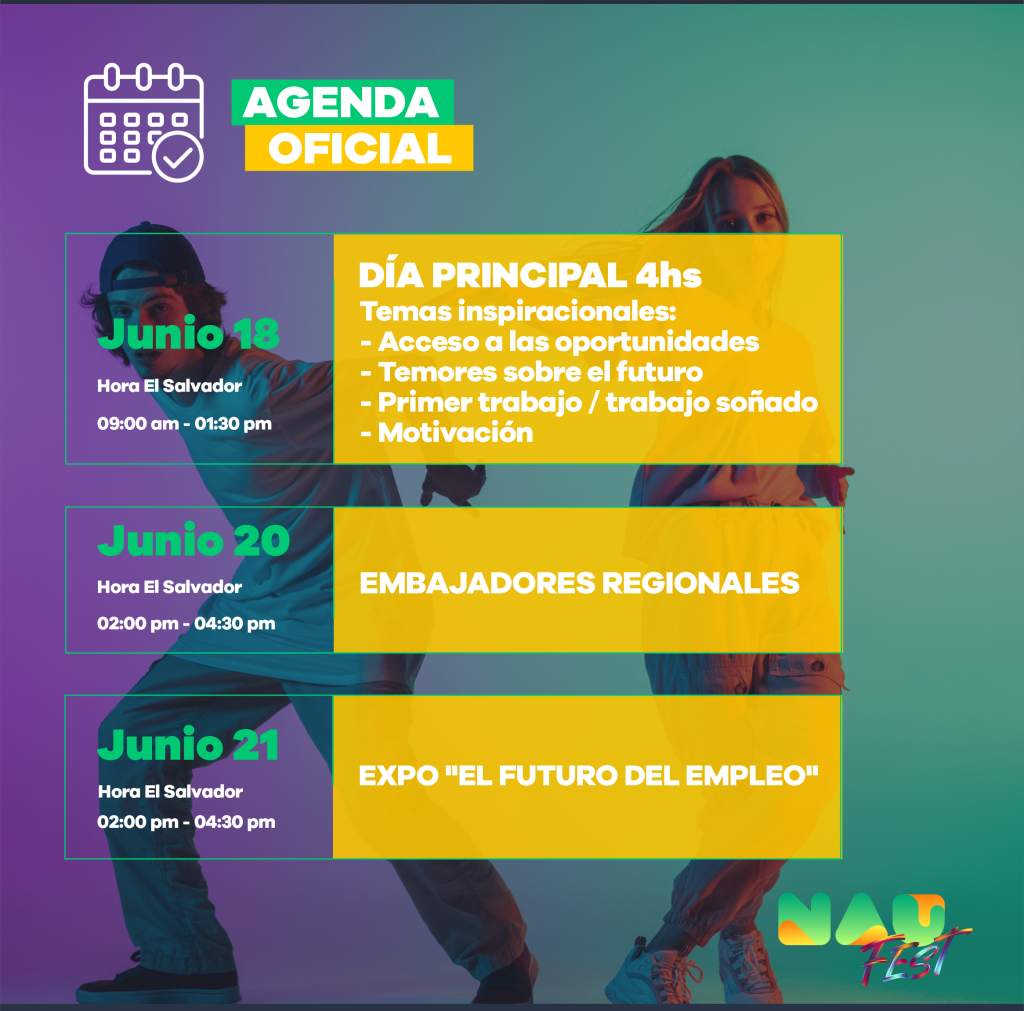 AGENDA
OFICIAL

Junio 18
Hora El Salvador
09:00 am - 01:30 pm

DÍA PRINCIPAL 4hs
Temas inspiracionales:
- Acceso a las oportunidades
- Temores sobre el futuro
- Primer trabajo / trabajo soñado
- Motivación

Junio 20
Hora El Salvador
02:00 pm - 04:30 pm

EMBAJADORES REGIONALES

Junio 21
Hora El Salvador
02:00 pm - 04:30 pm

EXPO "EL FUTURO DEL EMPLEO"

NAU
FEST